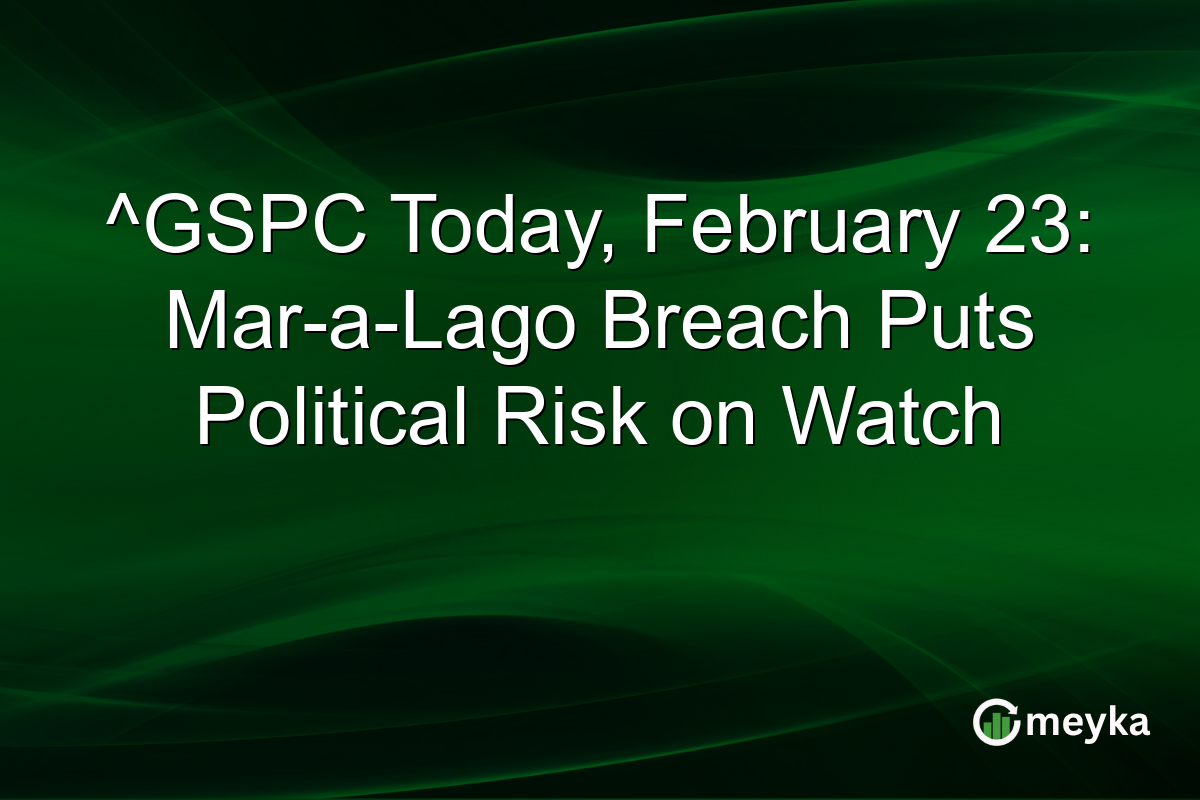 ^GSPC Today, February 23: Mar-a-Lago Breach Puts Political Risk on Watch

meyka